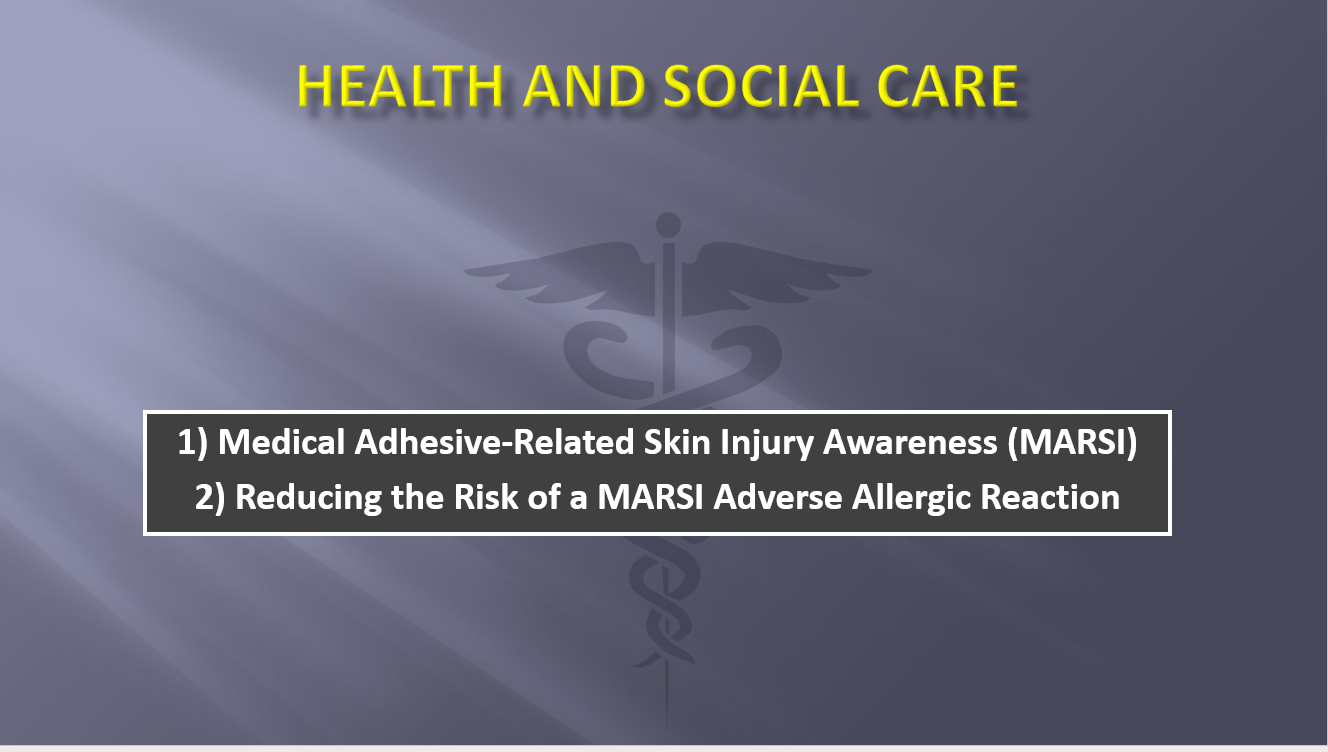 HEALTH AND SOCIAL CARE

1) Medical Adhesive-Related Skin Injury Awareness (MARSI)
2) Reducing the Risk of a MARSI Adverse Allergic Reaction